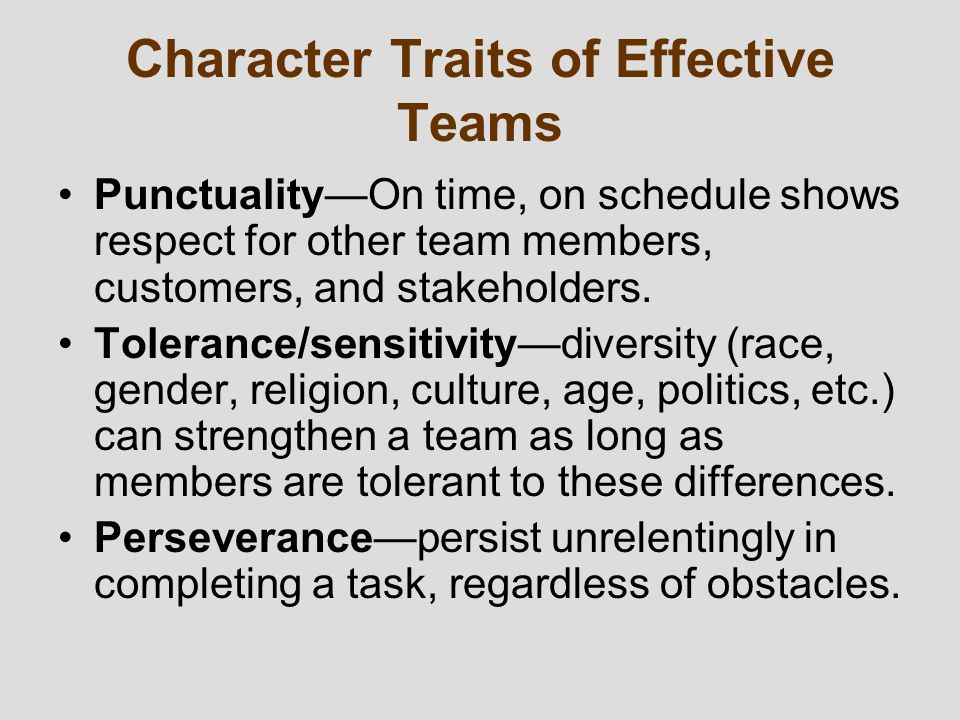 Character Traits of Effective Teams

• Punctuality—On time, on schedule shows respect for other team members, customers, and stakeholders.

• Tolerance/sensitivity—diversity (race, gender, religion, culture, age, politics, etc.) can strengthen a team as long as members are tolerant to these differences.

• Perseverance—persist unrelentingly in completing a task, regardless of obstacles.